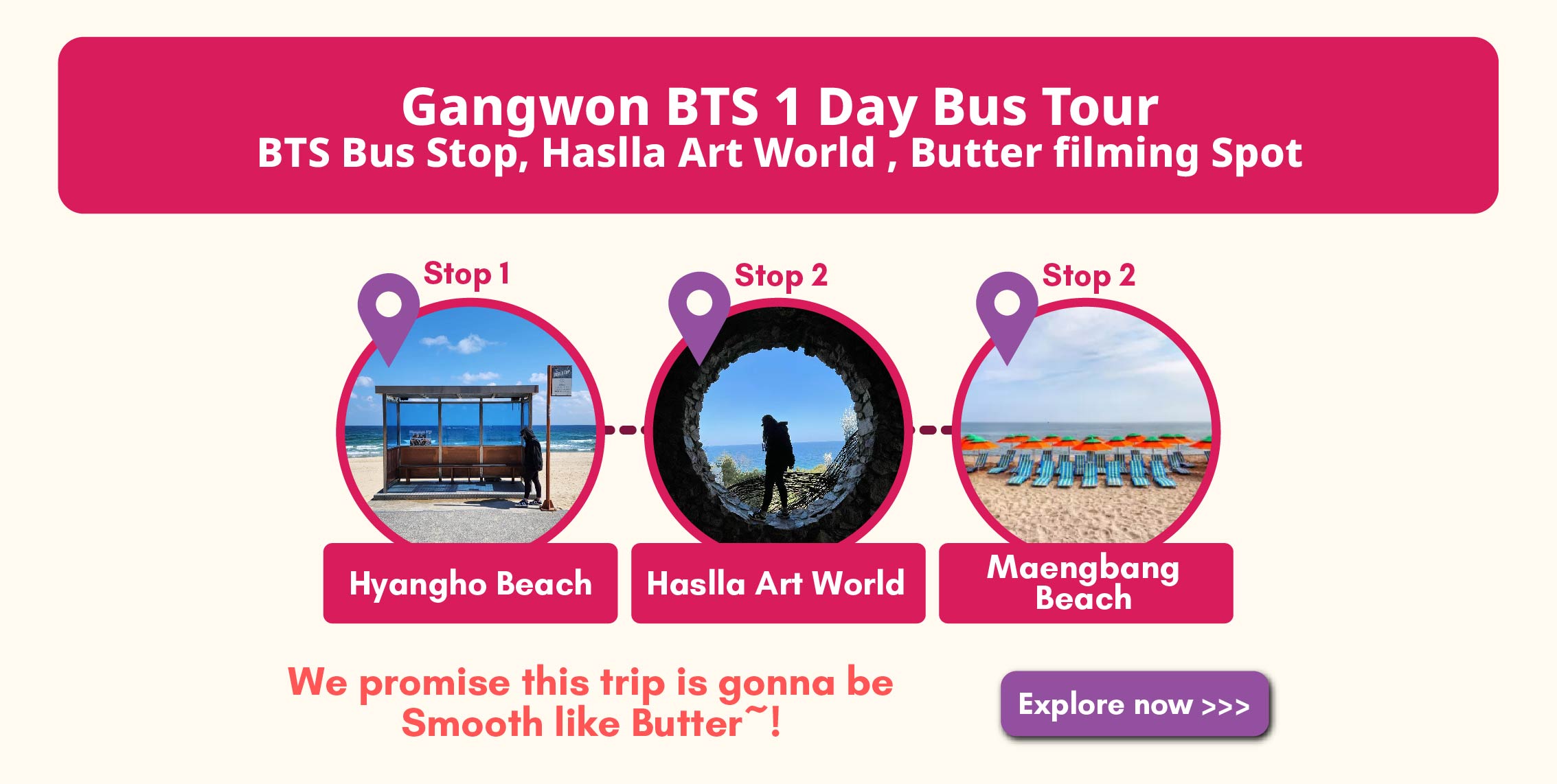 Gangwon BTS 1 Day Bus Tour
BTS Bus Stop, Haslla Art World , Butter filming Spot

Stop 1
Hyangho Beach

Stop 2
Haslla Art World

Stop 2
Maengbang Beach

We promise this trip is gonna be Smooth like Butter~!

Explore now >>>